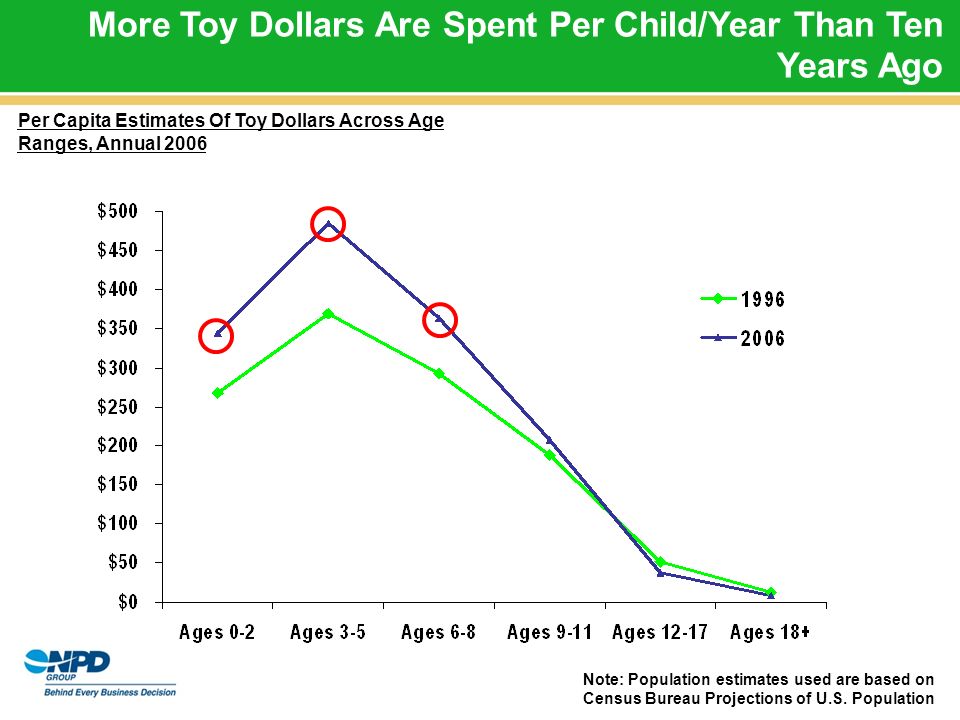 More Toy Dollars Are Spent Per Child/Year Than Ten Years Ago

Per Capita Estimates Of Toy Dollars Across Age Ranges, Annual 2006

$500
$450
$400
$350
$300
$250
$200
$150
$100
$50
$0

Ages 0-2 Ages 3-5 Ages 6-8 Ages 9-11 Ages 12-17 Ages 18+

1996
2006

NPD GROUP
Behind Every Business Decision

Note: Population estimates used are based on Census Bureau Projections of U.S. Population